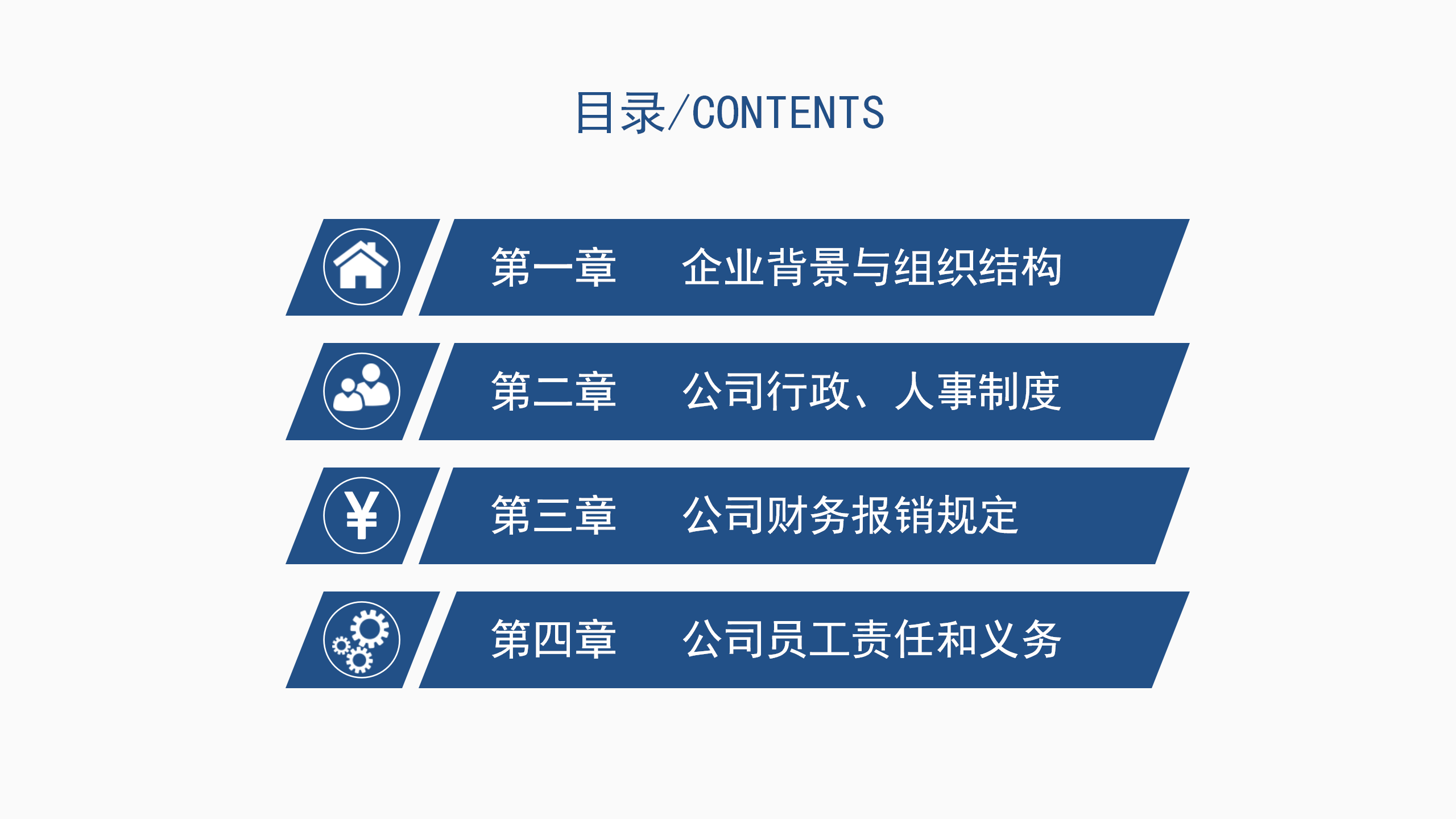 目录/CONTENTS

第一章 企业背景与组织结构

第二章 公司行政、人事制度

¥ 第三章 公司财务报销规定

第四章 公司员工责任和义务